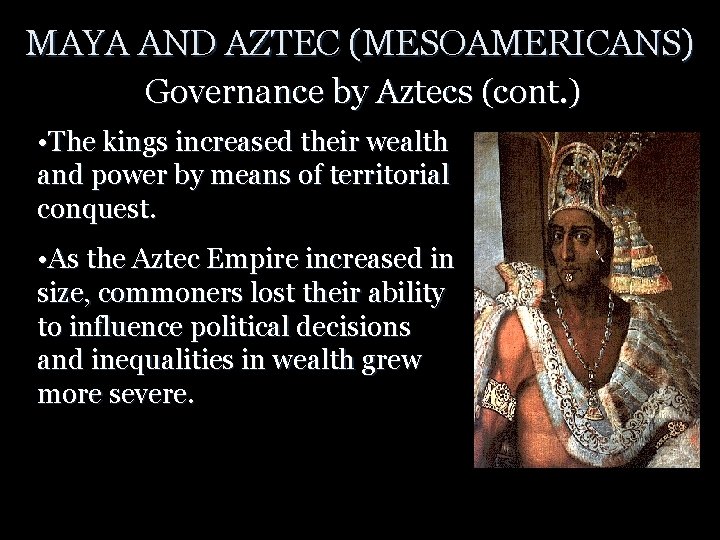 MAYA AND AZTEC (MESOAMERICANS)
Governance by Aztecs (cont.)

•The kings increased their wealth and power by means of territorial conquest.

•As the Aztec Empire increased in size, commoners lost their ability to influence political decisions and inequalities in wealth grew more severe.